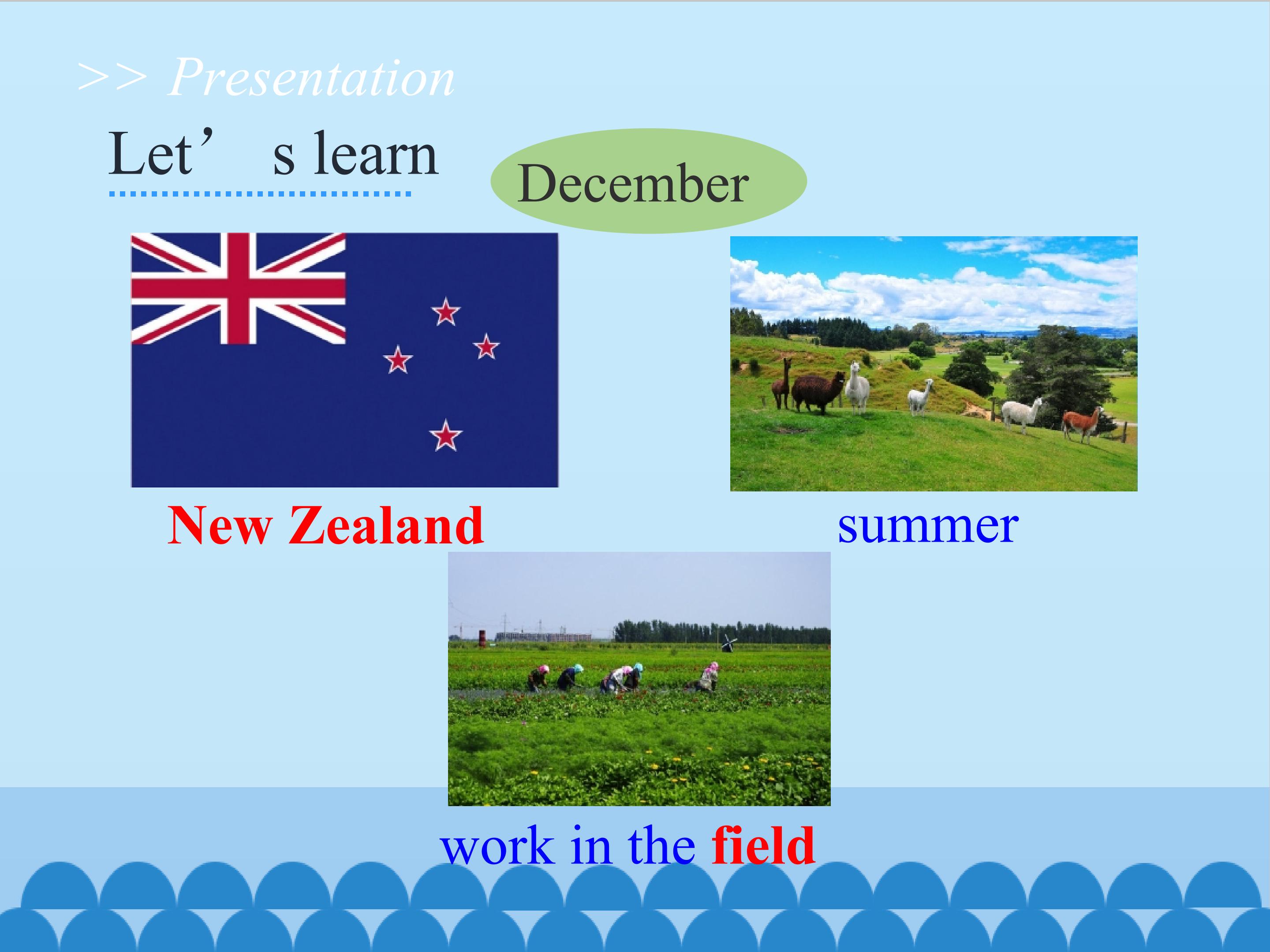 >> Presentation

Let’ s learn

December

New Zealand

summer

work in the field